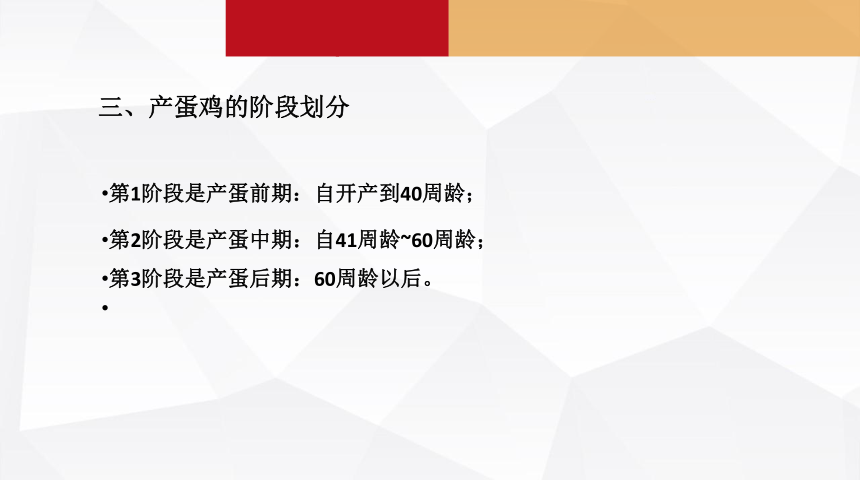 三、产蛋鸡的阶段划分

•第1阶段是产蛋前期：自开产到40周龄；

•第2阶段是产蛋中期：自41周龄~60周龄；

•第3阶段是产蛋后期：60周龄以后。

•